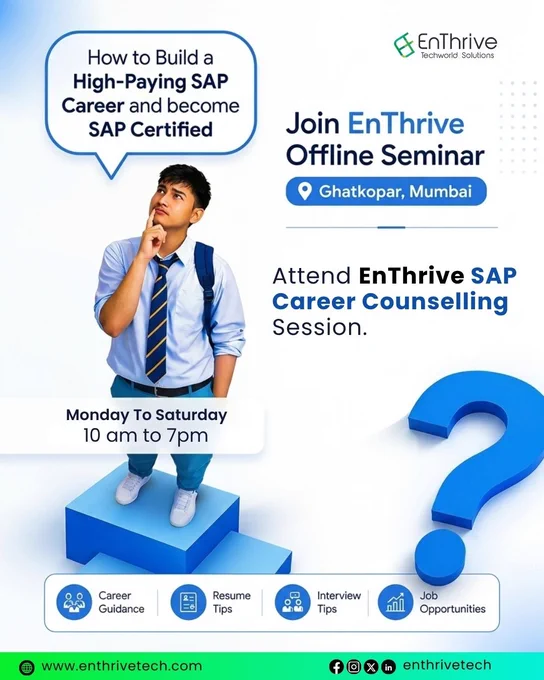 How to Build a High-Paying SAP Career and become SAP Certified

EnThrive
Techworld Solutions

Join EnThrive Offline Seminar

Ghatkopar, Mumbai

Attend EnThrive SAP Career Counselling Session.

Monday To Saturday
10 am to 7pm

Career Guidance

Resume Tips

Interview Tips

Job Opportunities

www.enthrivetech.com

enthrivetech